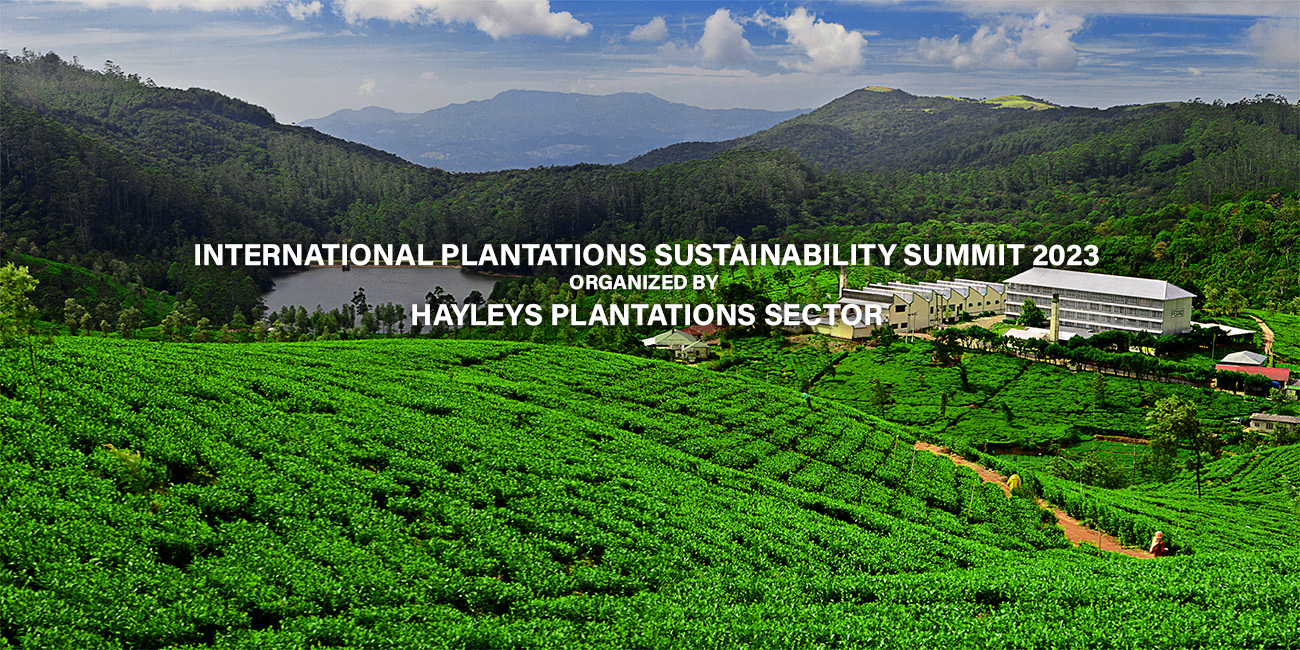 INTERNATIONAL PLANTATIONS SUSTAINABILITY SUMMIT 2023
ORGANIZED BY
HAYLEYS PLANTATIONS SECTOR